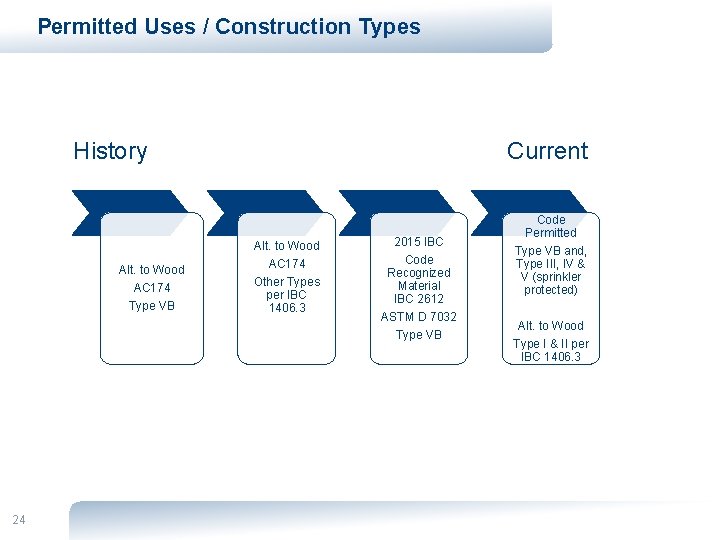 Permitted Uses / Construction Types

History

Current

Alt. to Wood
AC174
Type VB

Alt. to Wood
AC174
Other Types per IBC 1406.3

2015 IBC
Code Recognized Material IBC 2612
ASTM D 7032
Type VB

Code Permitted
Type VB and, Type III, IV & V (sprinkler protected)

Alt. to Wood
Type I & II per IBC 1406.3

24